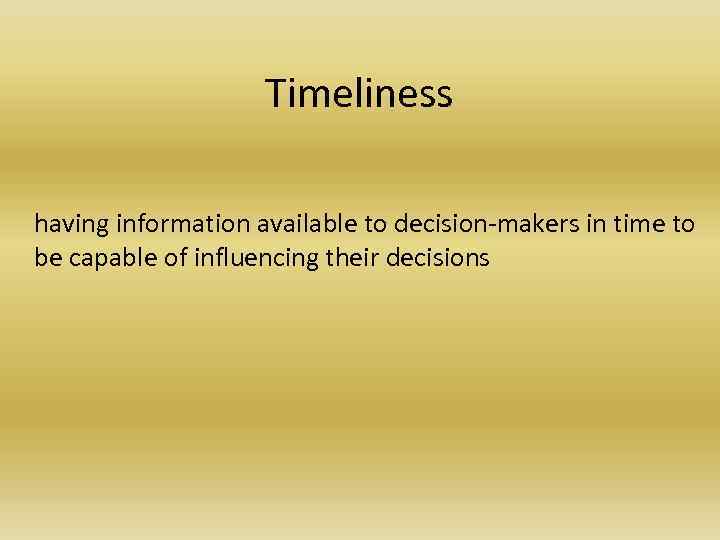 Timeliness

having information available to decision-makers in time to be capable of influencing their decisions